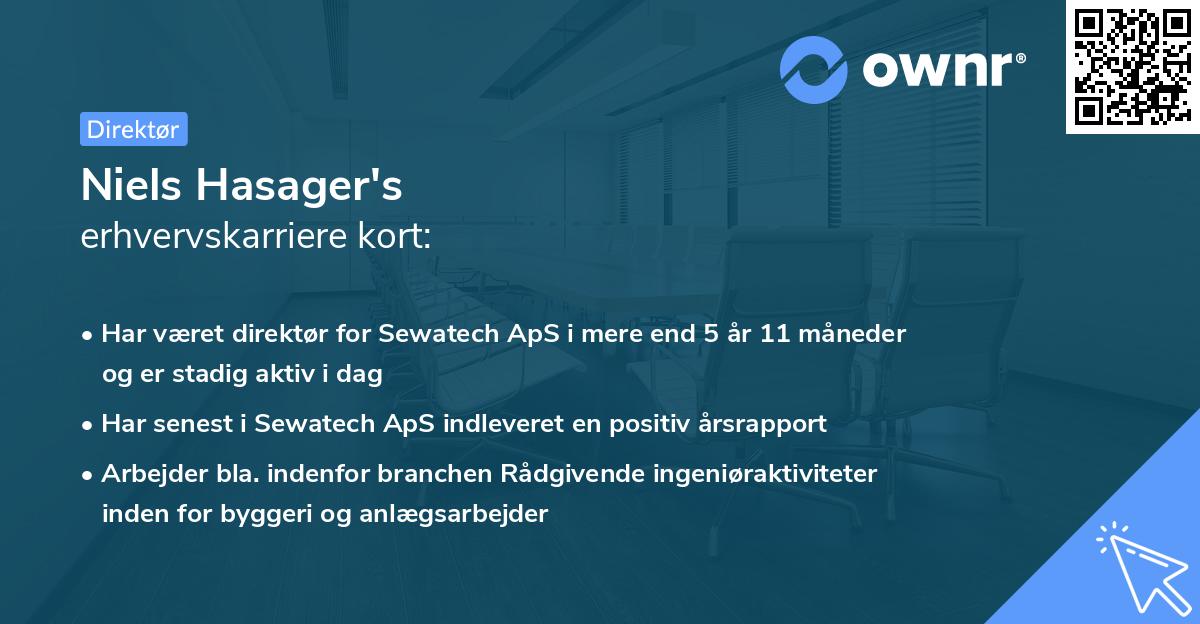 ownr®

Direktør

Niels Hasager's
erhvervskarriere kort:

• Har været direktør for Sewatech ApS i mere end 5 år 11 måneder og er stadig aktiv i dag

• Har senest i Sewatech ApS indleveret en positiv årsrapport

• Arbejder bla. indenfor branchen Rådgivende ingeniøraktiviteter inden for byggeri og anlægsarbejder